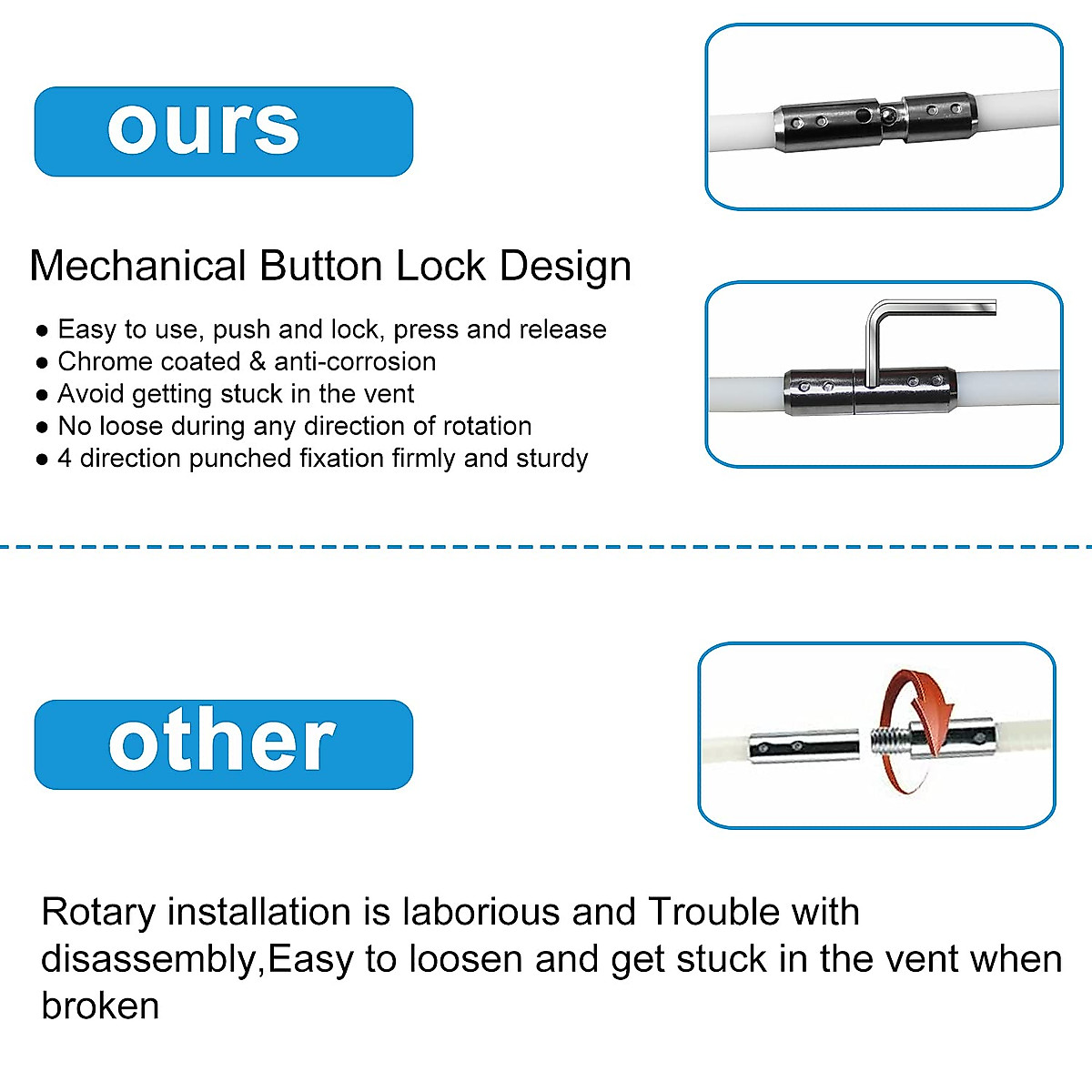 ours

Mechanical Button Lock Design

● Easy to use, push and lock, press and release
● Chrome coated & anti-corrosion
● Avoid getting stuck in the vent
● No loose during any direction of rotation
● 4 direction punched fixation firmly and sturdy

other

Rotary installation is laborious and Trouble with disassembly,Easy to loosen and get stuck in the vent when broken